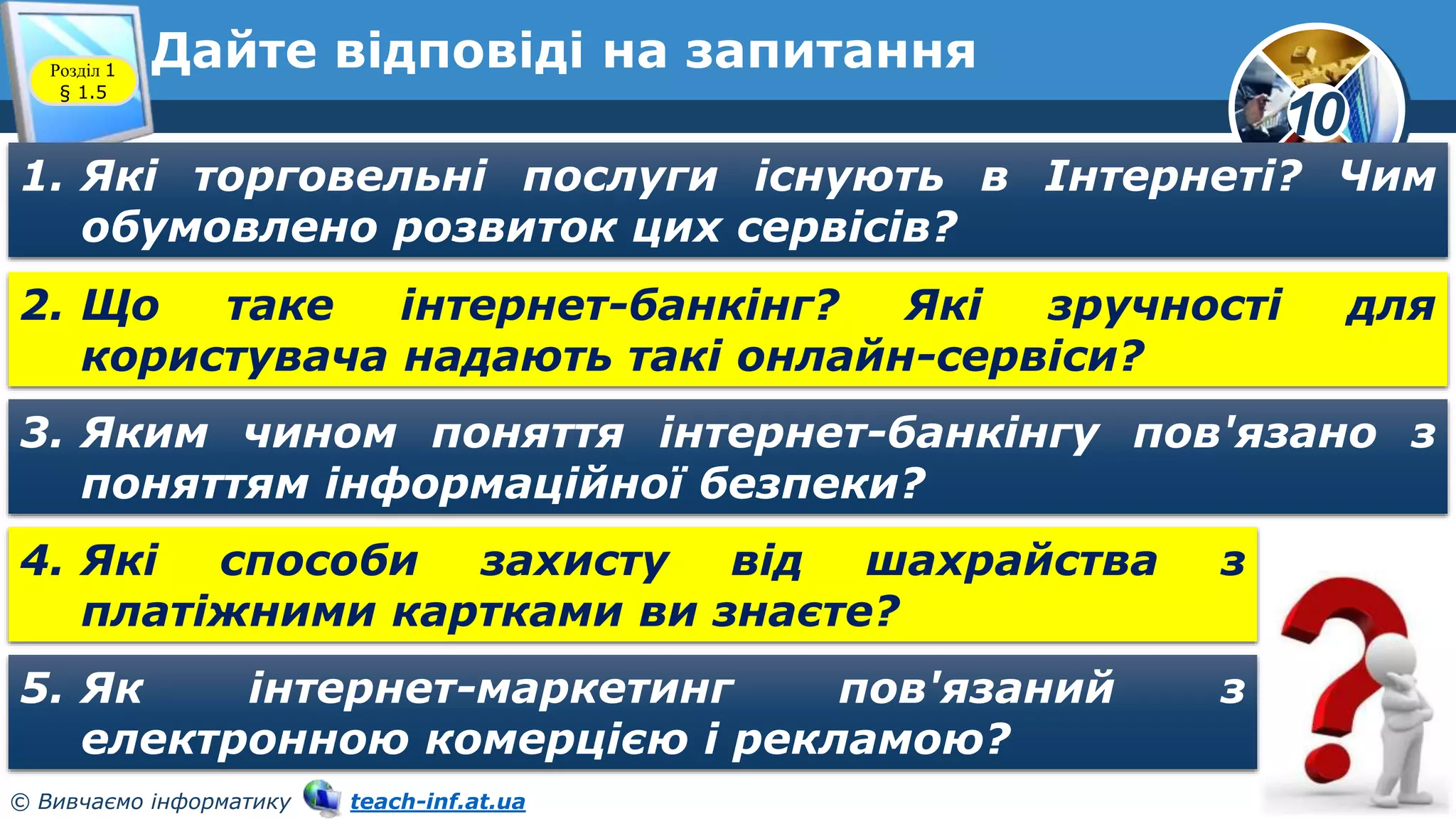 Розділ 1
§ 1.5

Дайте відповіді на запитання

10

1. Які торговельні послуги існують в Інтернеті? Чим обумовлено розвиток цих сервісів?

2. Що таке інтернет-банкінг? Які зручності для користувача надають такі онлайн-сервіси?

3. Яким чином поняття інтернет-банкінгу пов'язано з поняттям інформаційної безпеки?

4. Які способи захисту від шахрайства з платіжними картками ви знаєте?

5. Як інтернет-маркетинг пов'язаний з електронною комерцією і рекламою?

© Вивчаємо інформатику teach-inf.at.ua